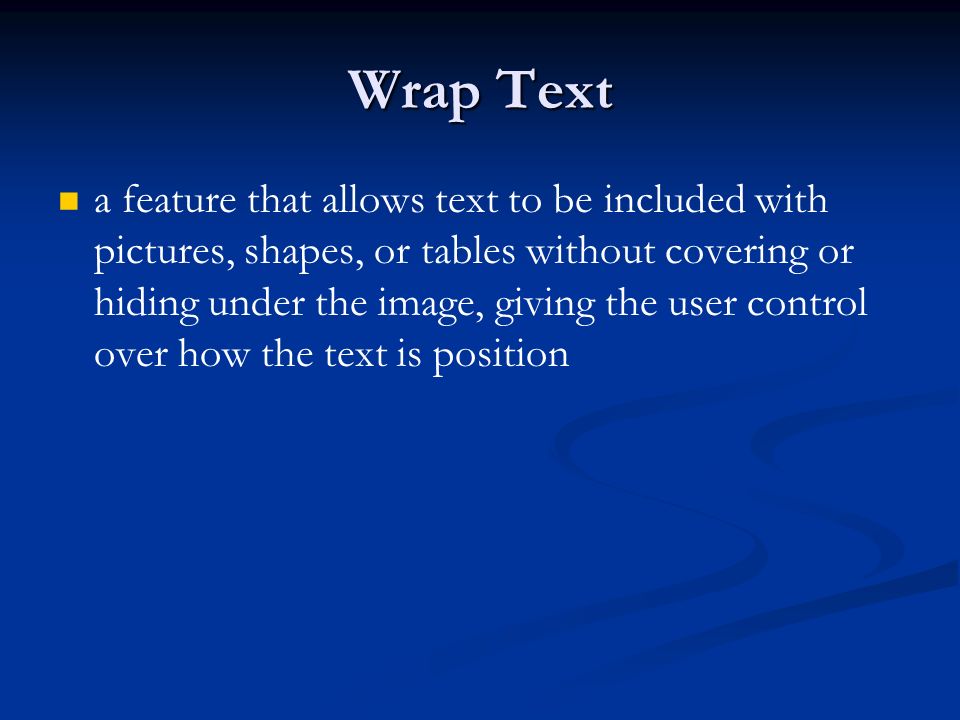 Wrap Text

a feature that allows text to be included with pictures, shapes, or tables without covering or hiding under the image, giving the user control over how the text is position